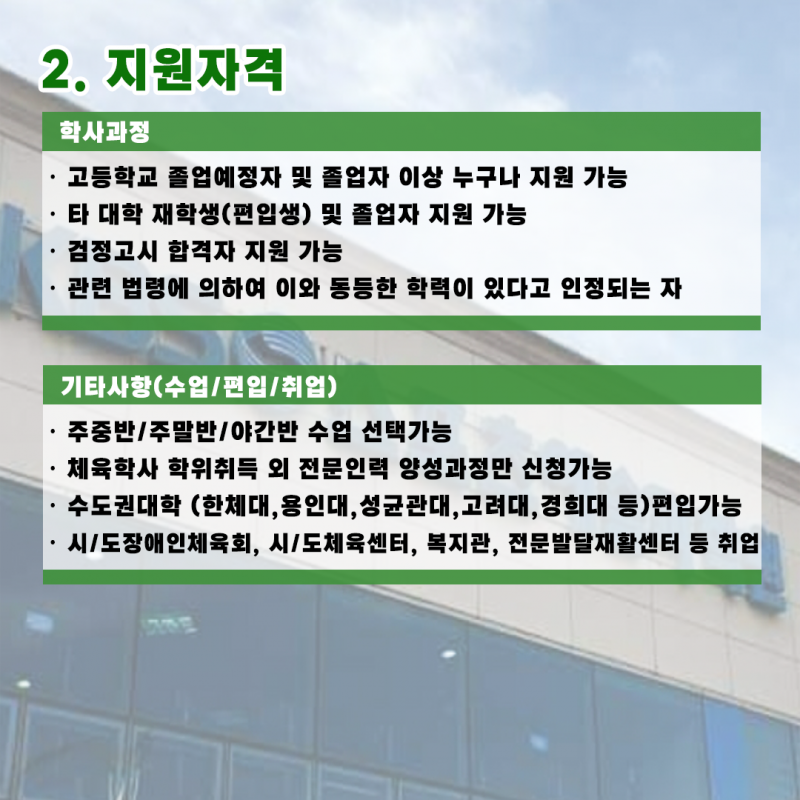 2. 지원자격

학사과정

· 고등학교 졸업예정자 및 졸업자 이상 누구나 지원 가능
· 타 대학 재학생(편입생) 및 졸업자 지원 가능
· 검정고시 합격자 지원 가능
· 관련 법령에 의하여 이와 동등한 학력이 있다고 인정되는 자

기타사항(수업/편입/취업)

· 주중반/주말반/야간반 수업 선택가능
· 체육학사 학위취득 외 전문인력 양성과정만 신청가능
· 수도권대학 (한체대,용인대,성균관대,고려대,경희대 등)편입가능
· 시/도장애인체육회, 시/도체육센터, 복지관, 전문발달재활센터 등 취업